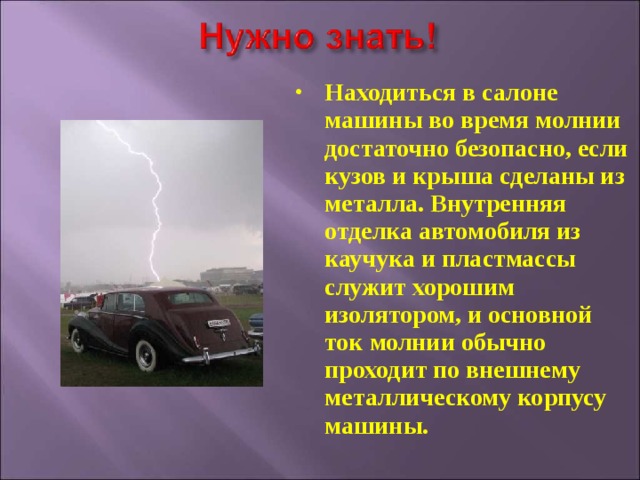 Нужно знать!

• Находиться в салоне машины во время молнии достаточно безопасно, если кузов и крыша сделаны из металла. Внутренняя отделка автомобиля из каучука и пластмассы служит хорошим изолятором, и основной ток молнии обычно проходит по внешнему металлическому корпусу машины.